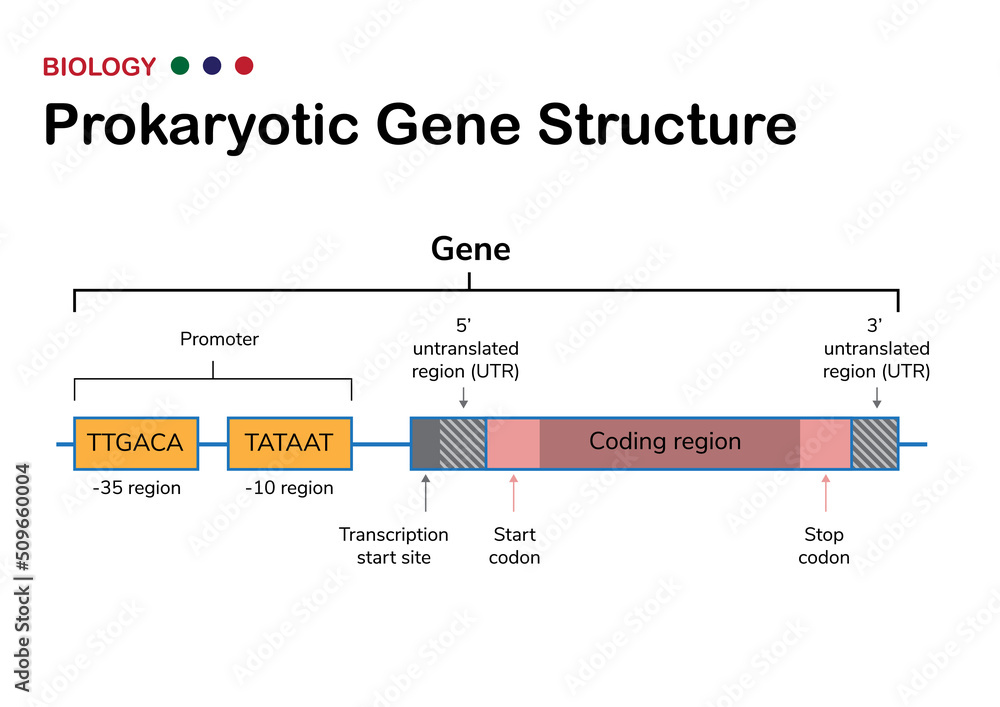 BIOLOGY

Prokaryotic Gene Structure

Gene

Promoter

5' untranslated region (UTR)

3' untranslated region (UTR)

TTGACA

TATAAT

Coding region

-35 region

-10 region

Transcription start site

Start codon

Stop codon

Adobe Stock | #509660004